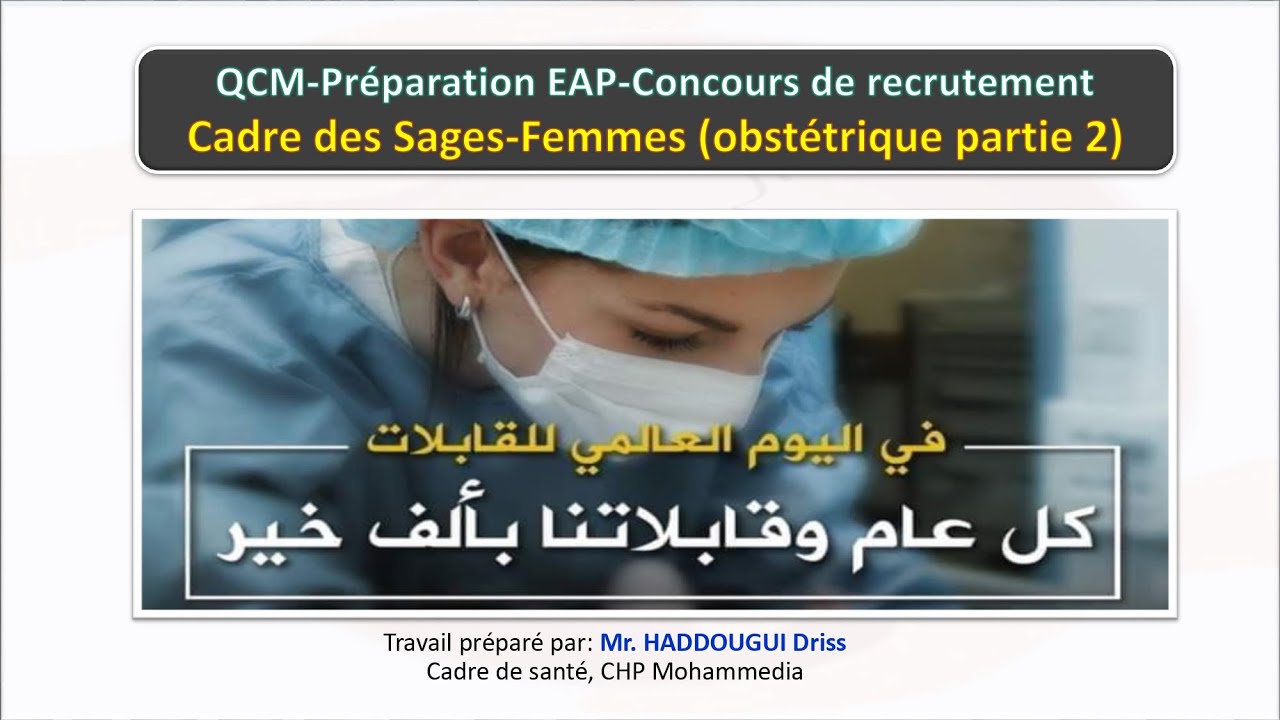 QCM-Préparation EAP-Concours de recrutement
Cadre des Sages-Femmes (obstétrique partie 2)

في اليوم العالمي للقابلات
كل عام وقابلاتنا بألف خير

Travail préparé par: Mr. HADDOUGUI Driss
Cadre de santé, CHP Mohammedia